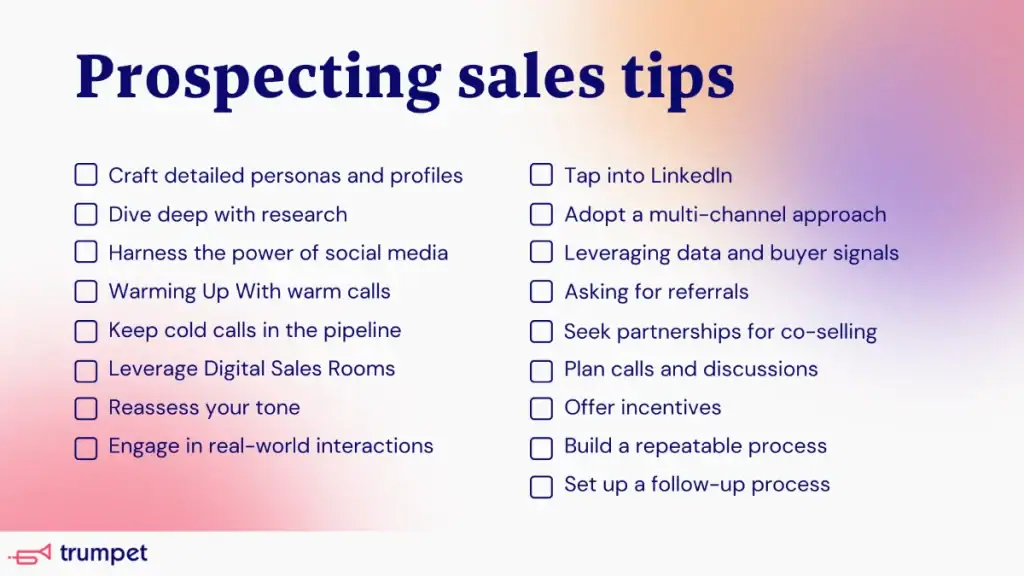 Prospecting sales tips

Craft detailed personas and profiles
Dive deep with research
Harness the power of social media
Warming Up With warm calls
Keep cold calls in the pipeline
Leverage Digital Sales Rooms
Reassess your tone
Engage in real-world interactions

Tap into LinkedIn
Adopt a multi-channel approach
Leveraging data and buyer signals
Asking for referrals
Seek partnerships for co-selling
Plan calls and discussions
Offer incentives
Build a repeatable process
Set up a follow-up process

trumpet